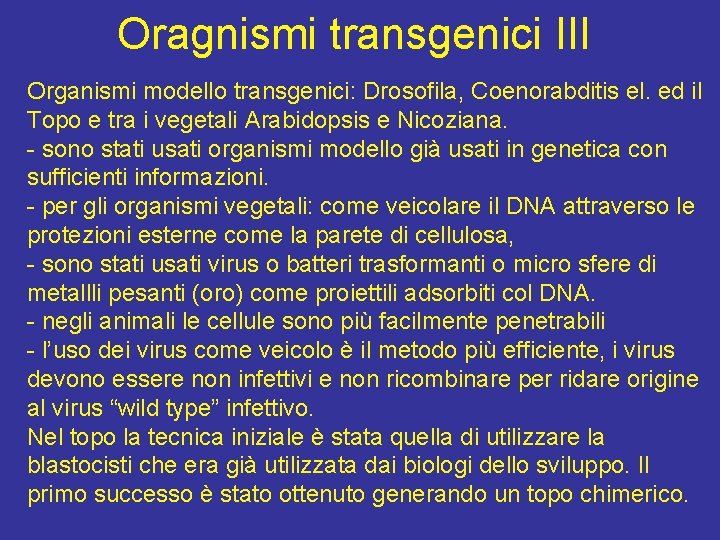 Oragnismi transgenici III

Organismi modello transgenici: Drosofila, Coenorabditis el. ed il Topo e tra i vegetali Arabidopsis e Nicoziana.
- sono stati usati organismi modello già usati in genetica con sufficienti informazioni.
- per gli organismi vegetali: come veicolare il DNA attraverso le protezioni esterne come la parete di cellulosa,
- sono stati usati virus o batteri trasformanti o micro sfere di metallli pesanti (oro) come proiettili adsorbiti col DNA.
- negli animali le cellule sono più facilmente penetrabili
- l'uso dei virus come veicolo è il metodo più efficiente, i virus devono essere non infettivi e non ricombinare per ridare origine al virus "wild type" infettivo.
Nel topo la tecnica iniziale è stata quella di utilizzare la blastocisti che era già utilizzata dai biologi dello sviluppo. Il primo successo è stato ottenuto generando un topo chimerico.